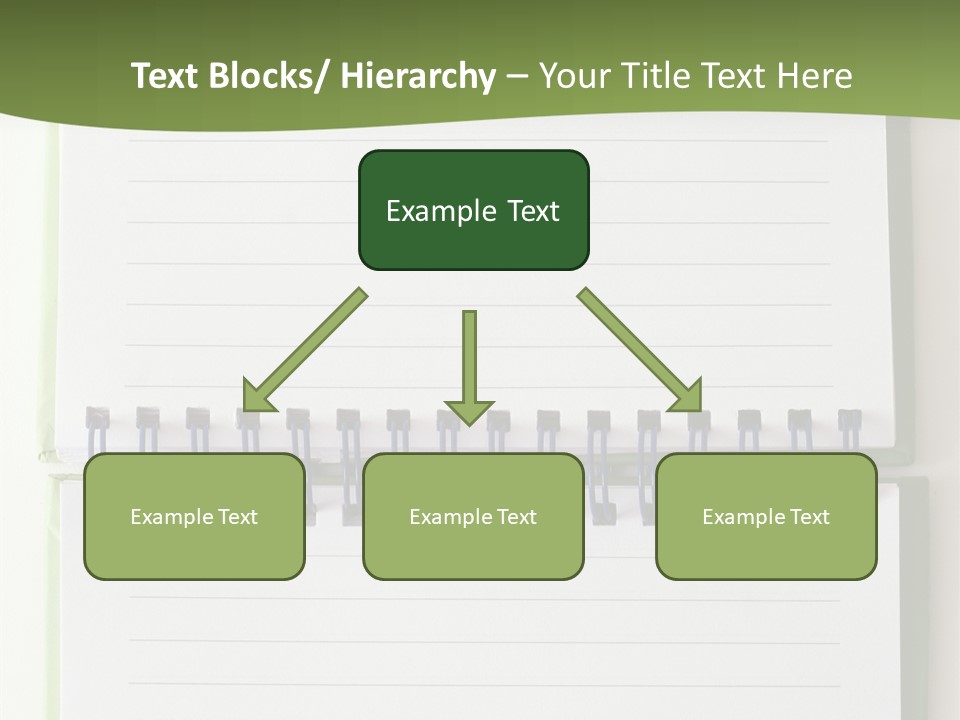 Text Blocks/ Hierarchy – Your Title Text Here

Example Text

Example Text

Example Text

Example Text